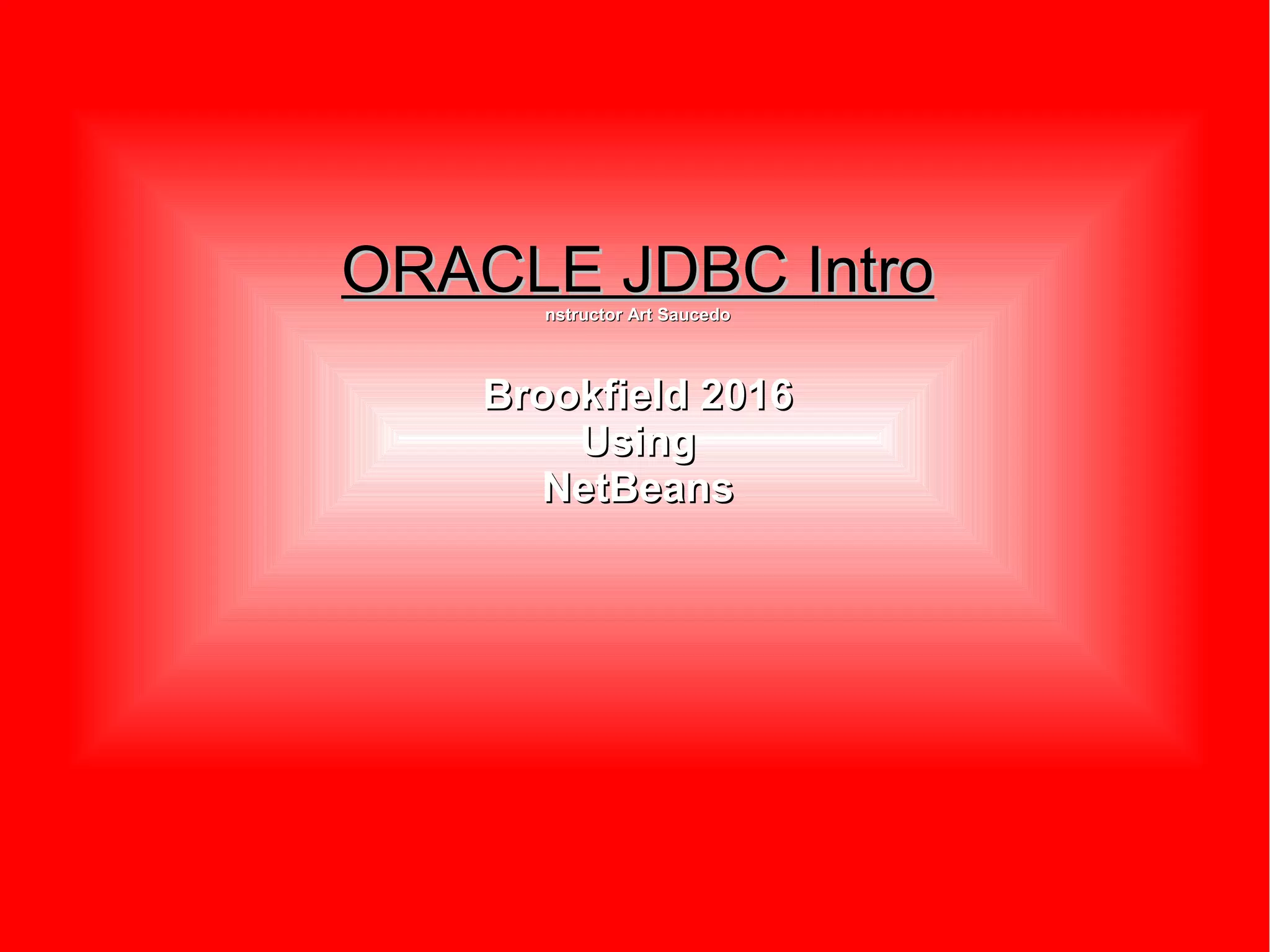 ORACLE JDBC Intro

nstructor Art Saucedo

Brookfield 2016
Using
NetBeans